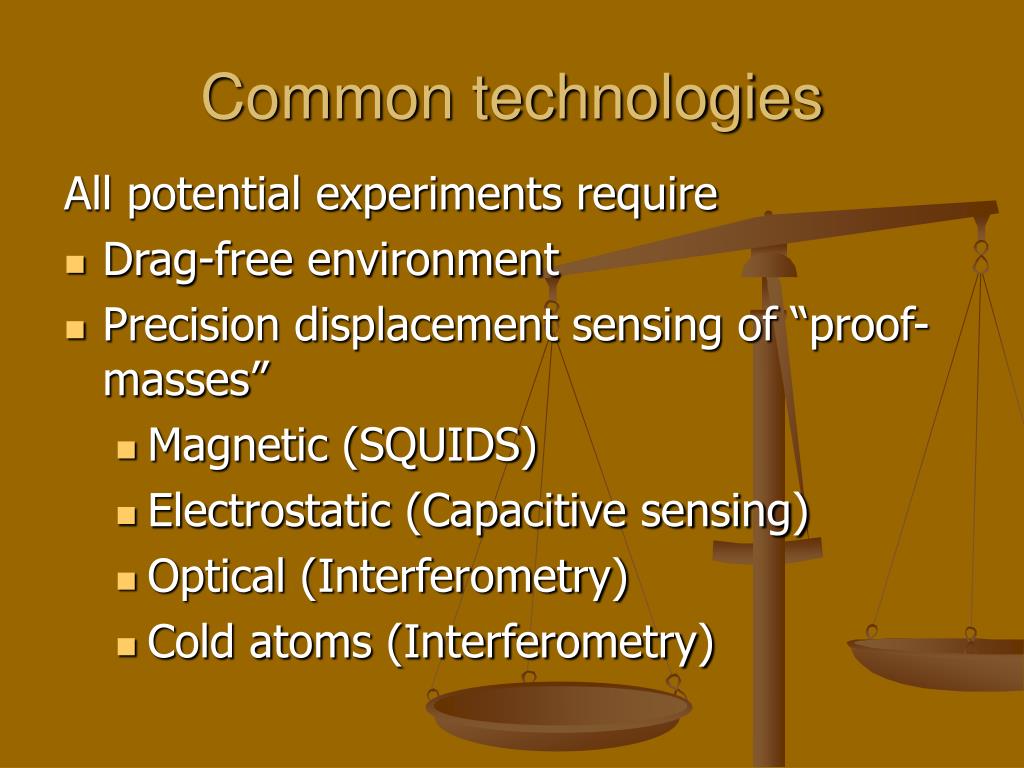 Common technologies

All potential experiments require

- Drag-free environment
- Precision displacement sensing of “proof-masses”
  - Magnetic (SQUIDS)
  - Electrostatic (Capacitive sensing)
  - Optical (Interferometry)
  - Cold atoms (Interferometry)